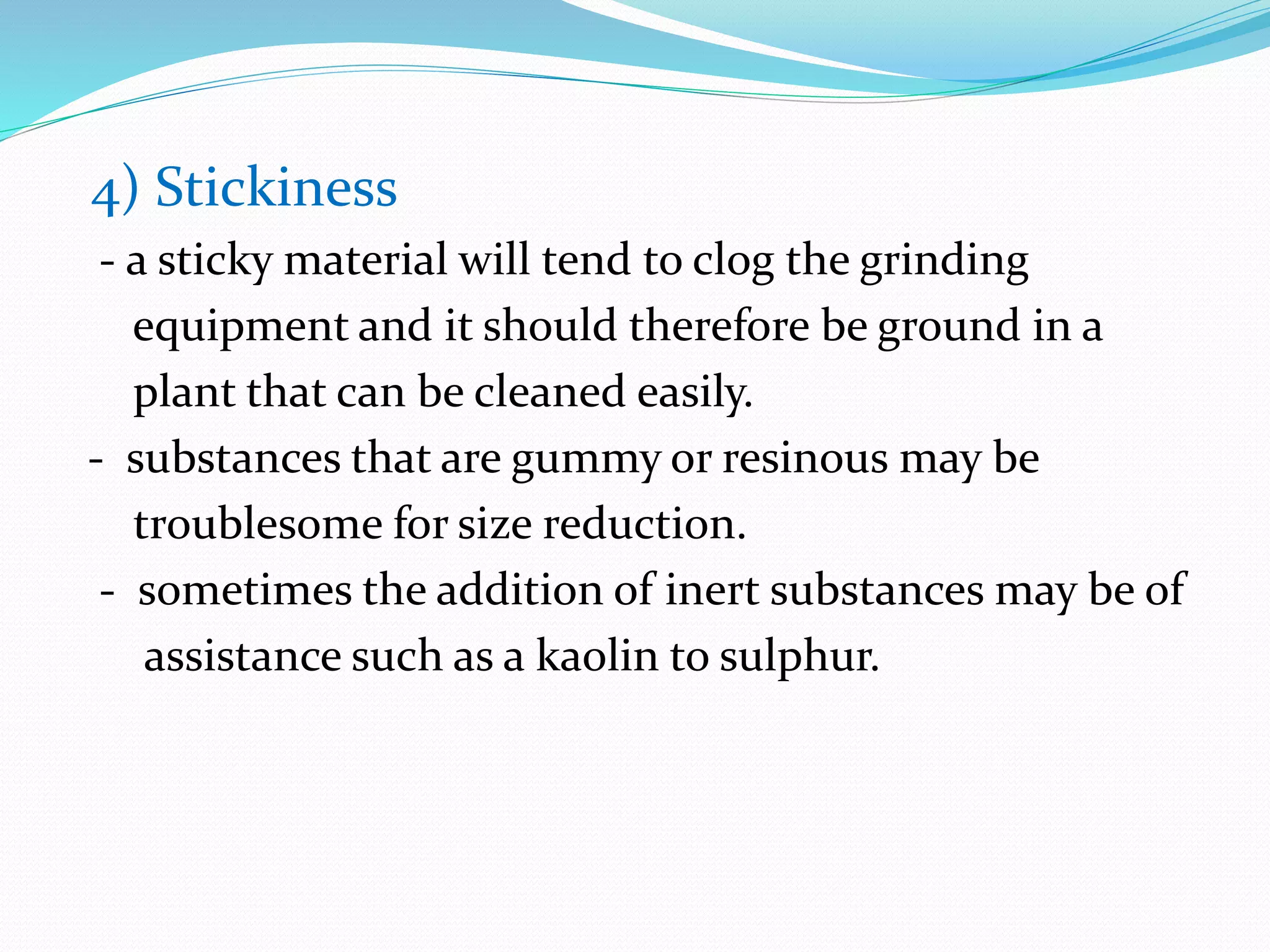 4) Stickiness

- a sticky material will tend to clog the grinding equipment and it should therefore be ground in a plant that can be cleaned easily.

- substances that are gummy or resinous may be troublesome for size reduction.

- sometimes the addition of inert substances may be of assistance such as a kaolin to sulphur.